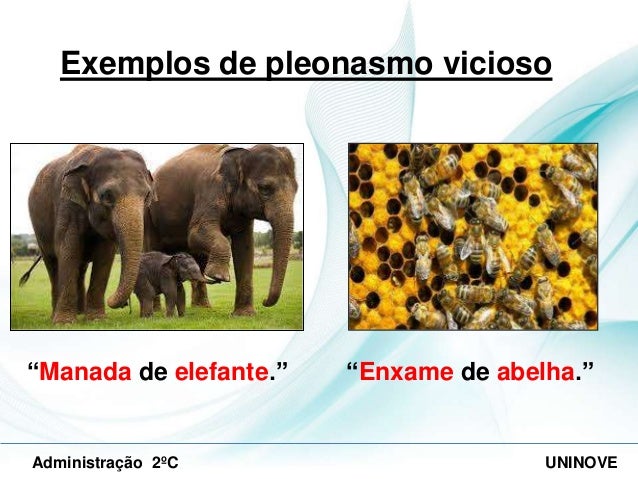 Exemplos de pleonasmo vicioso

“Manada de elefante.”

“Enxame de abelha.”

Administração 2ºC

UNINOVE